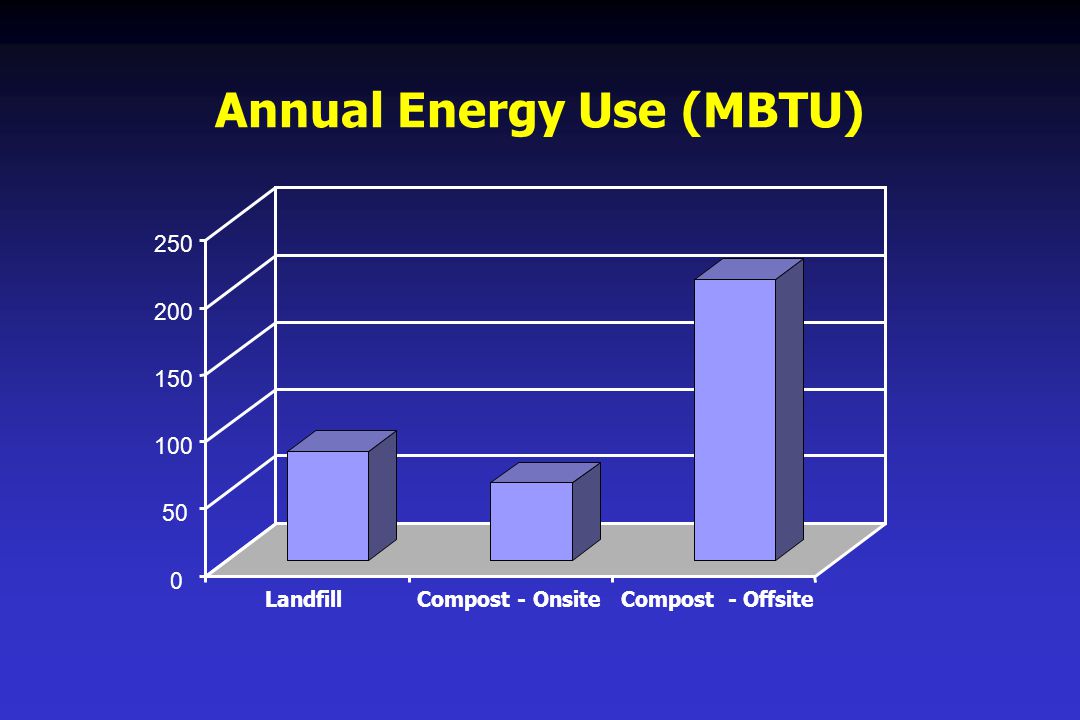 Annual Energy Use (MBTU)

250
200
150
100
50
0

Landfill
Compost - Onsite
Compost - Offsite